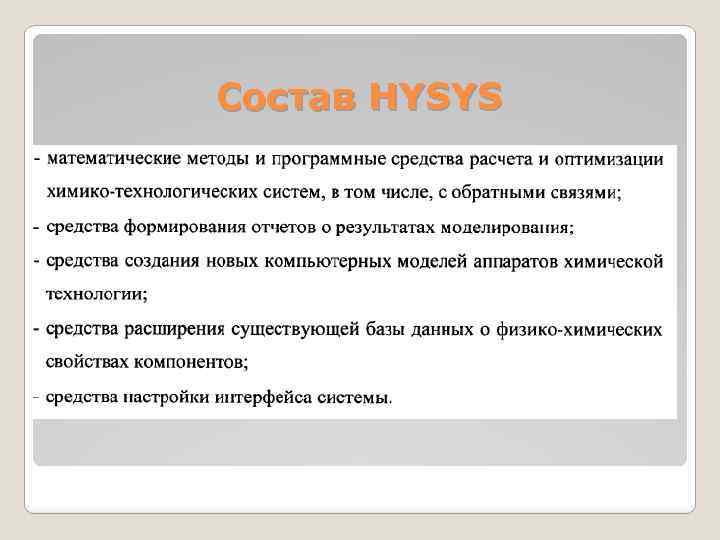 Состав HYSYS

- математические методы и программные средства расчета и оптимизации химико-технологических систем, в том числе, с обратными связями;

- средства формирования отчетов о результатах моделирования;

- средства создания новых компьютерных моделей аппаратов химической технологии;

- средства расширения существующей базы данных о физико-химических свойствах компонентов;

- средства настройки интерфейса системы.